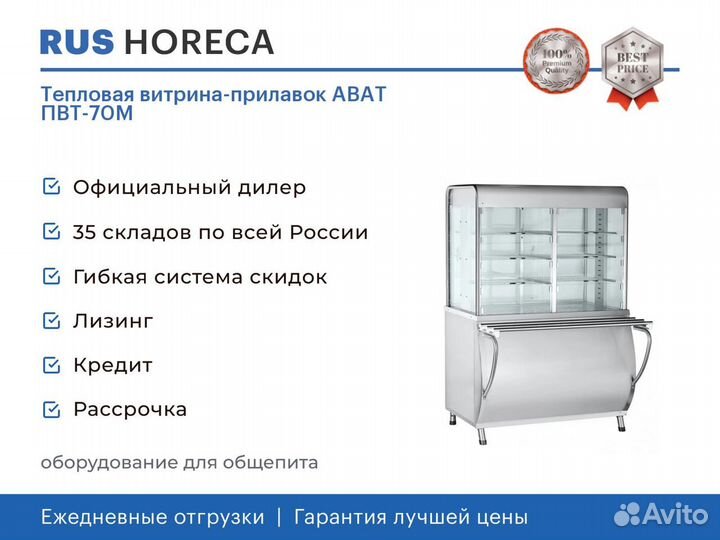 RUS HORECA

100% Premium Quality

BEST PRICE

Тепловая витрина-прилавок ABAT ПВТ-70М

Официальный дилер

35 складов по всей России

Гибкая система скидок

Лизинг

Кредит

Рассрочка

оборудование для общепита

Ежедневные отгрузки | Гарантия лучшей цены

Avito